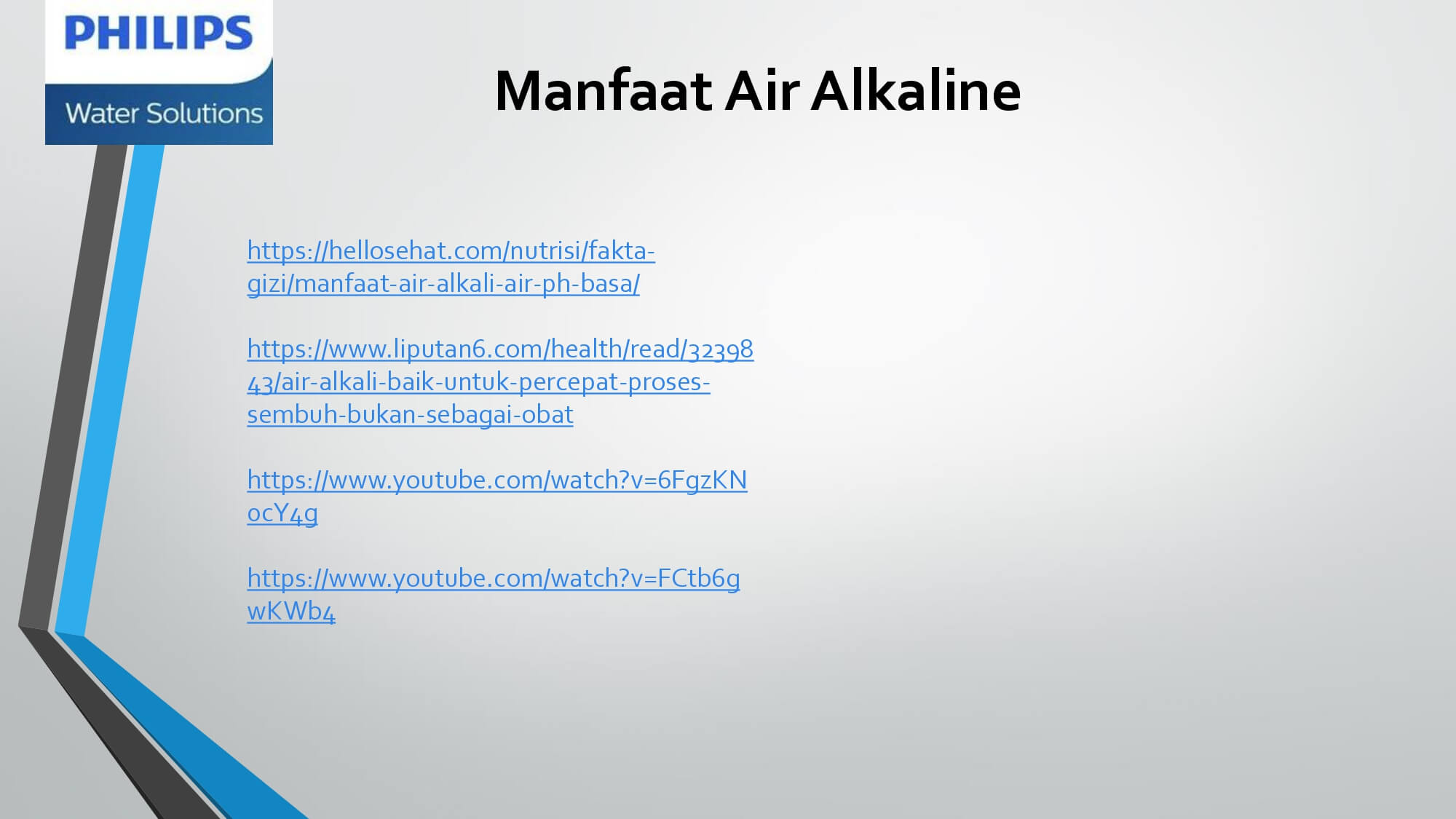 PHILIPS
Water Solutions

Manfaat Air Alkaline

https://hellosehat.com/nutrisi/fakta-gizi/manfaat-air-alkali-air-ph-basa/

https://www.liputan6.com/health/read/3239843/air-alkali-baik-untuk-percepat-proses-sembuh-bukan-sebagai-obat

https://www.youtube.com/watch?v=6FgzKNocY4g

https://www.youtube.com/watch?v=FCtb6gwKWb4